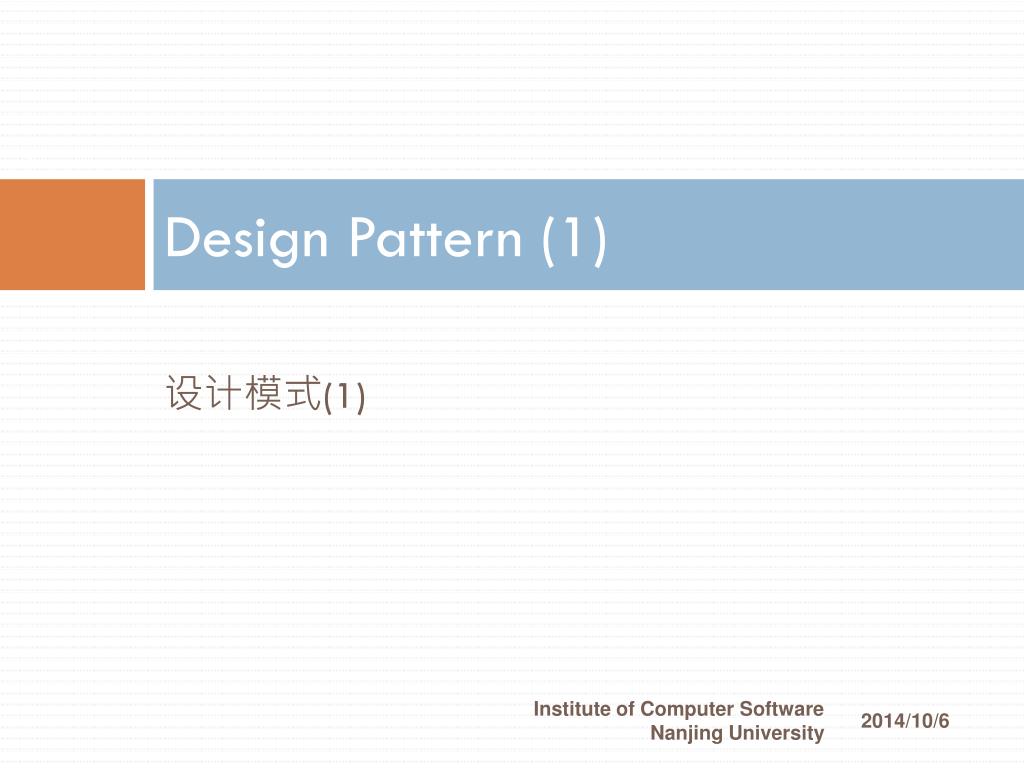 Design Pattern (1)

设计模式(1)

Institute of Computer Software
Nanjing University

2014/10/6